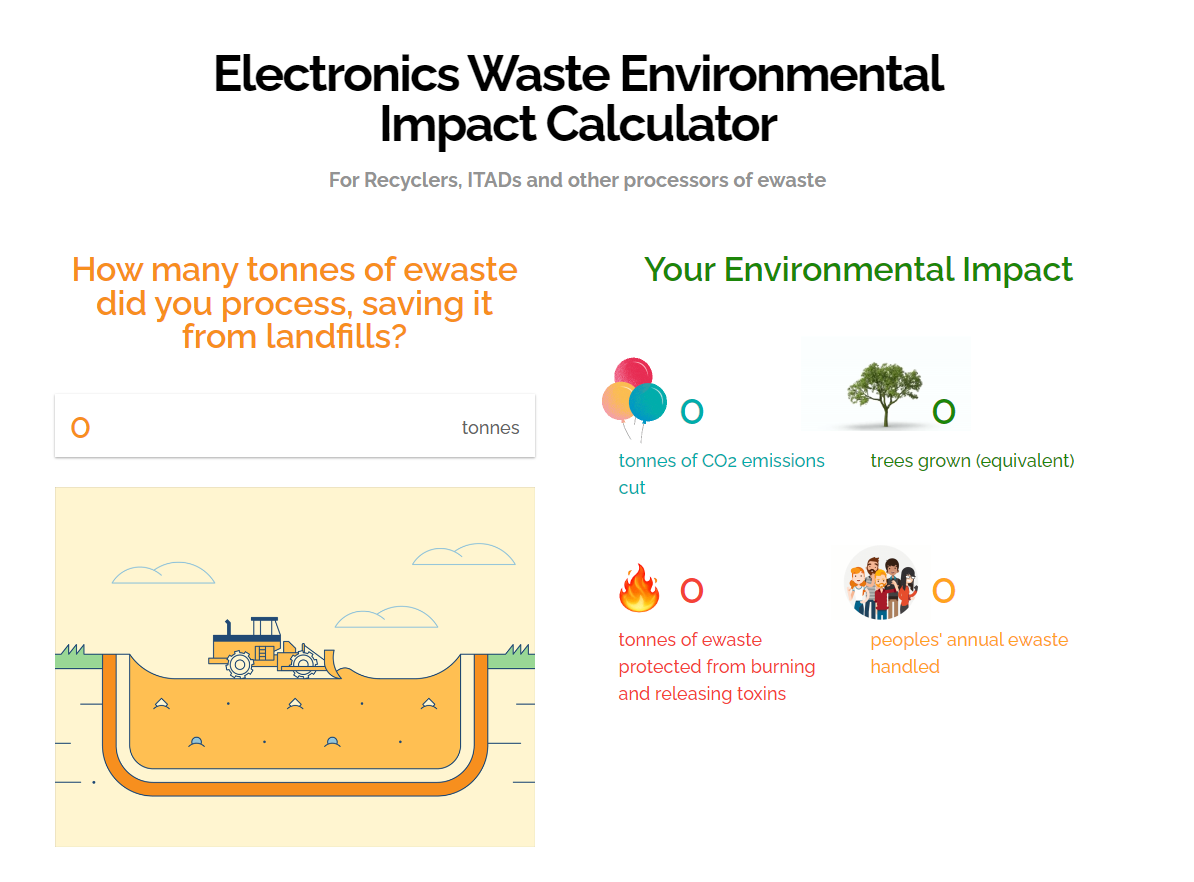 Electronics Waste Environmental Impact Calculator

For Recyclers, ITADs and other processors of ewaste

How many tonnes of ewaste did you process, saving it from landfills?

0

tonnes

Your Environmental Impact

0

tonnes of $CO_2$ emissions cut

0

trees grown (equivalent)

0

tonnes of ewaste protected from burning and releasing toxins

0

peoples' annual ewaste handled